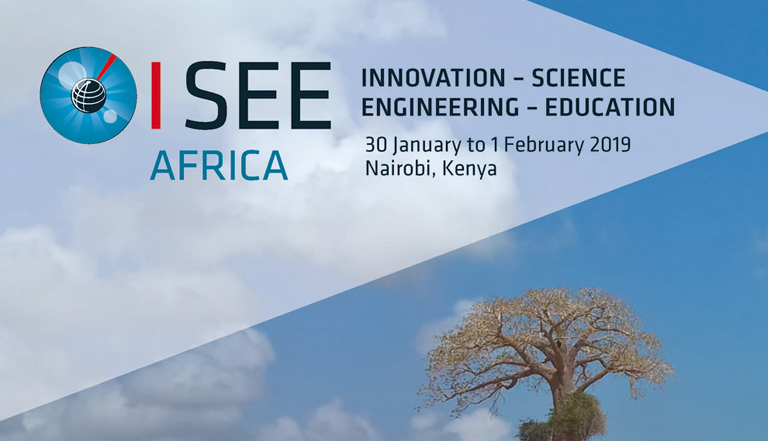 I SEE
AFRICA

INNOVATION - SCIENCE
ENGINEERING - EDUCATION

30 January to 1 February 2019
Nairobi, Kenya